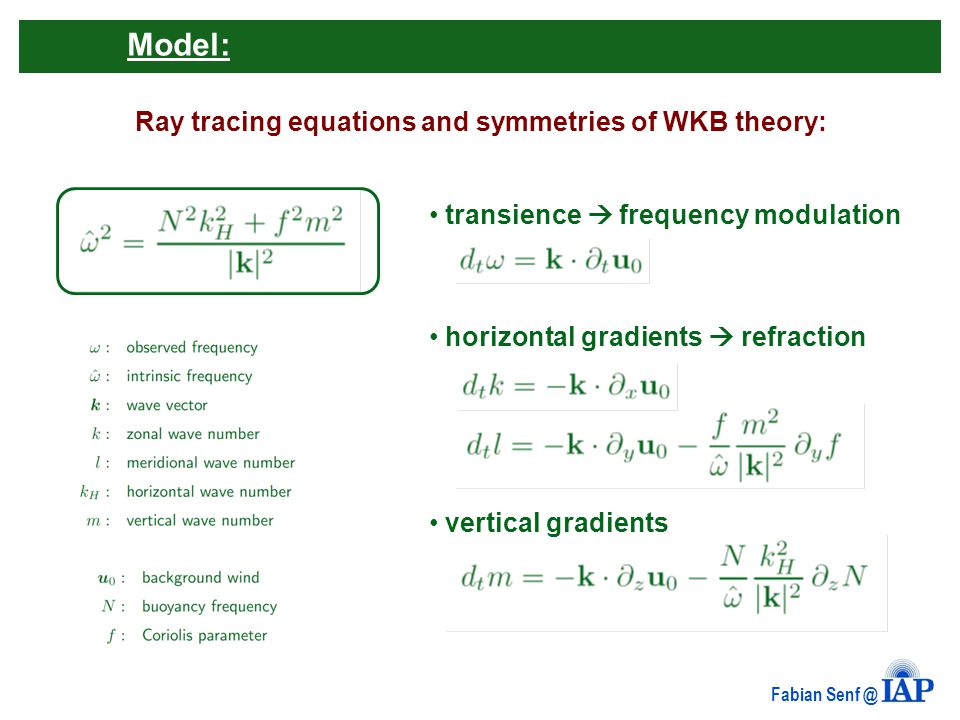 Model:

Ray tracing equations and symmetries of WKB theory:

$\hat{\omega}^2 = \frac{N^2 k_H^2 + f^2 m^2}{|\mathbf{k}|^2}$

$\omega$ : observed frequency
$\hat{\omega}$ : intrinsic frequency
$\boldsymbol{k}$ : wave vector
$k$ : zonal wave number
$l$ : meridional wave number
$k_H$ : horizontal wave number
$m$ : vertical wave number

$\boldsymbol{u}_0$ : background wind
$N$ : buoyancy frequency
$f$ : Coriolis parameter

• transience → frequency modulation

$d_t \omega = \mathbf{k} \cdot \partial_t \mathbf{u}_0$

• horizontal gradients → refraction

$d_t k = -\mathbf{k} \cdot \partial_x \mathbf{u}_0$

$d_t l = -\mathbf{k} \cdot \partial_y \mathbf{u}_0 - \frac{f}{\hat{\omega}} \frac{m^2}{|\mathbf{k}|^2} \partial_y f$

• vertical gradients

$d_t m = -\mathbf{k} \cdot \partial_z \mathbf{u}_0 - \frac{N}{\hat{\omega}} \frac{k_H^2}{|\mathbf{k}|^2} \partial_z N$

Fabian Senf @ IAP